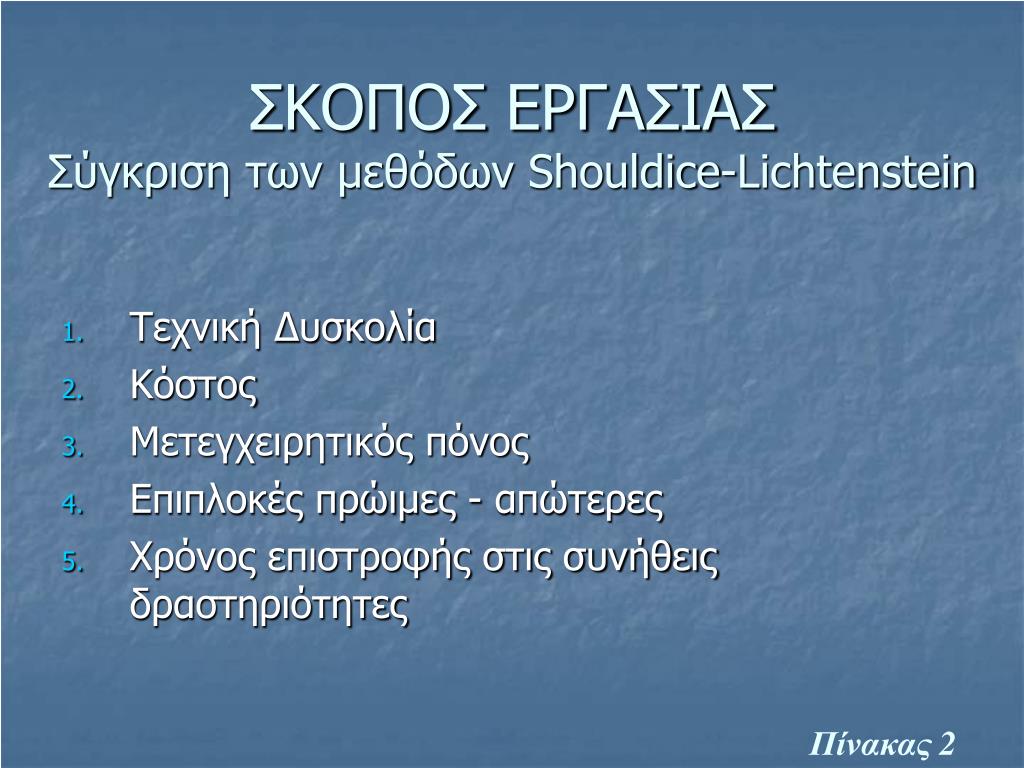 ΣΚΟΠΟΣ ΕΡΓΑΣΙΑΣ
Σύγκριση των μεθόδων Shouldice-Lichtenstein

1. Τεχνική Δυσκολία
2. Κόστος
3. Μετεγχειρητικός πόνος
4. Επιπλοκές πρώιμες - απώτερες
5. Χρόνος επιστροφής στις συνήθεις δραστηριότητες

Πίνακας 2